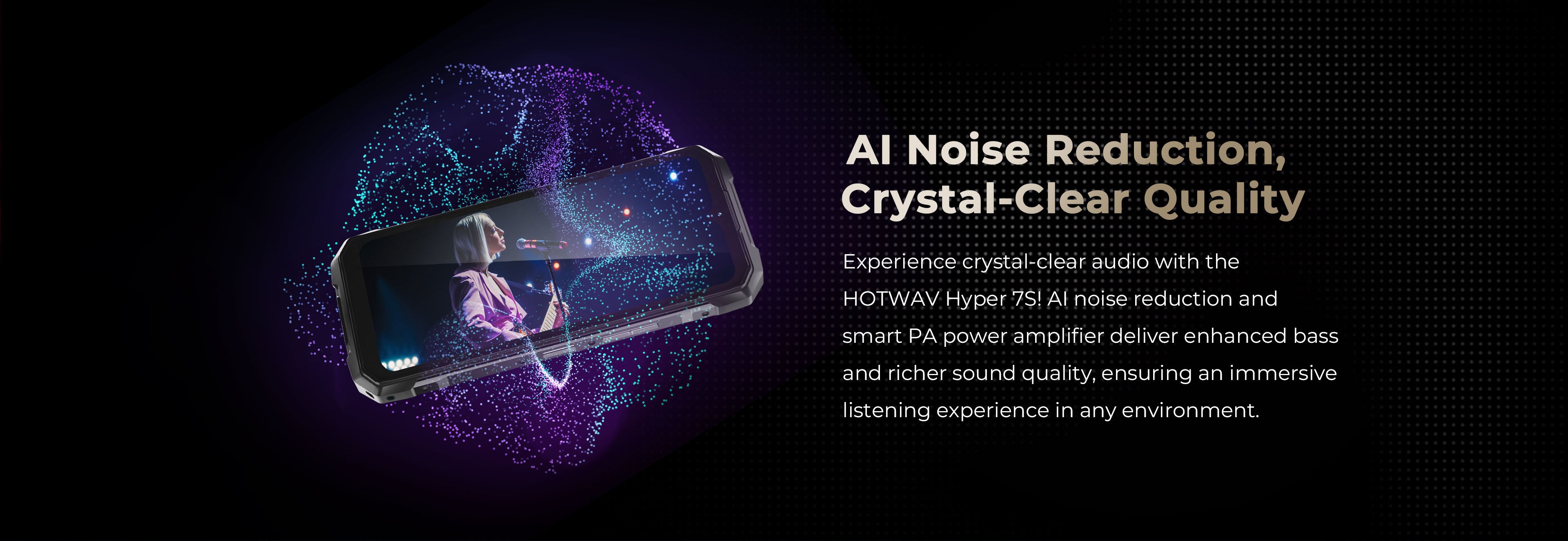 AI Noise Reduction, Crystal-Clear Quality

Experience crystal-clear audio with the HOTWAV Hyper 7S! AI noise reduction and smart PA power amplifier deliver enhanced bass and richer sound quality, ensuring an immersive listening experience in any environment.